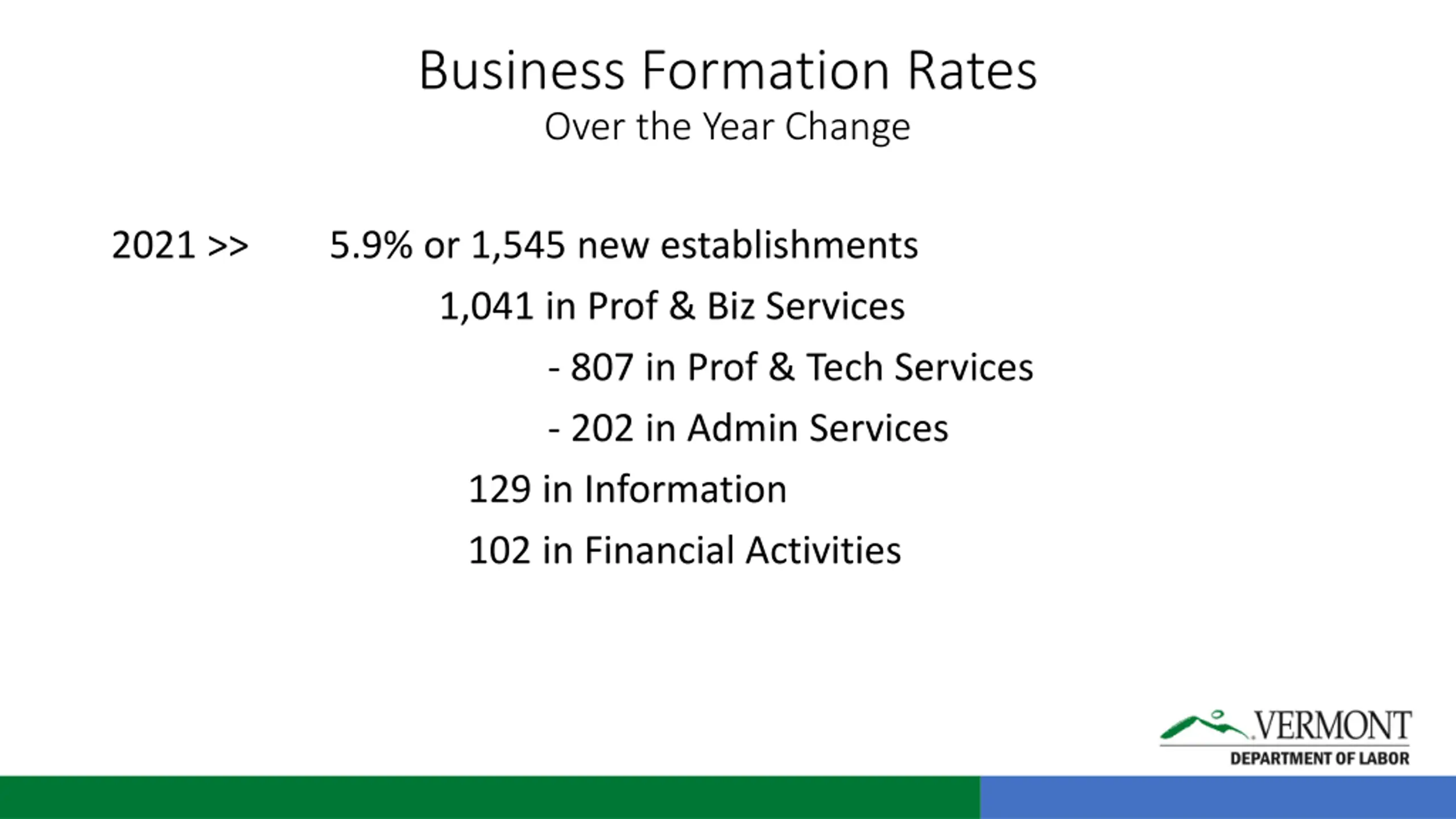 Business Formation Rates
Over the Year Change

2021 >> 5.9% or 1,545 new establishments

1,041 in Prof & Biz Services

- 807 in Prof & Tech Services

- 202 in Admin Services

129 in Information

102 in Financial Activities

VERMONT
DEPARTMENT OF LABOR